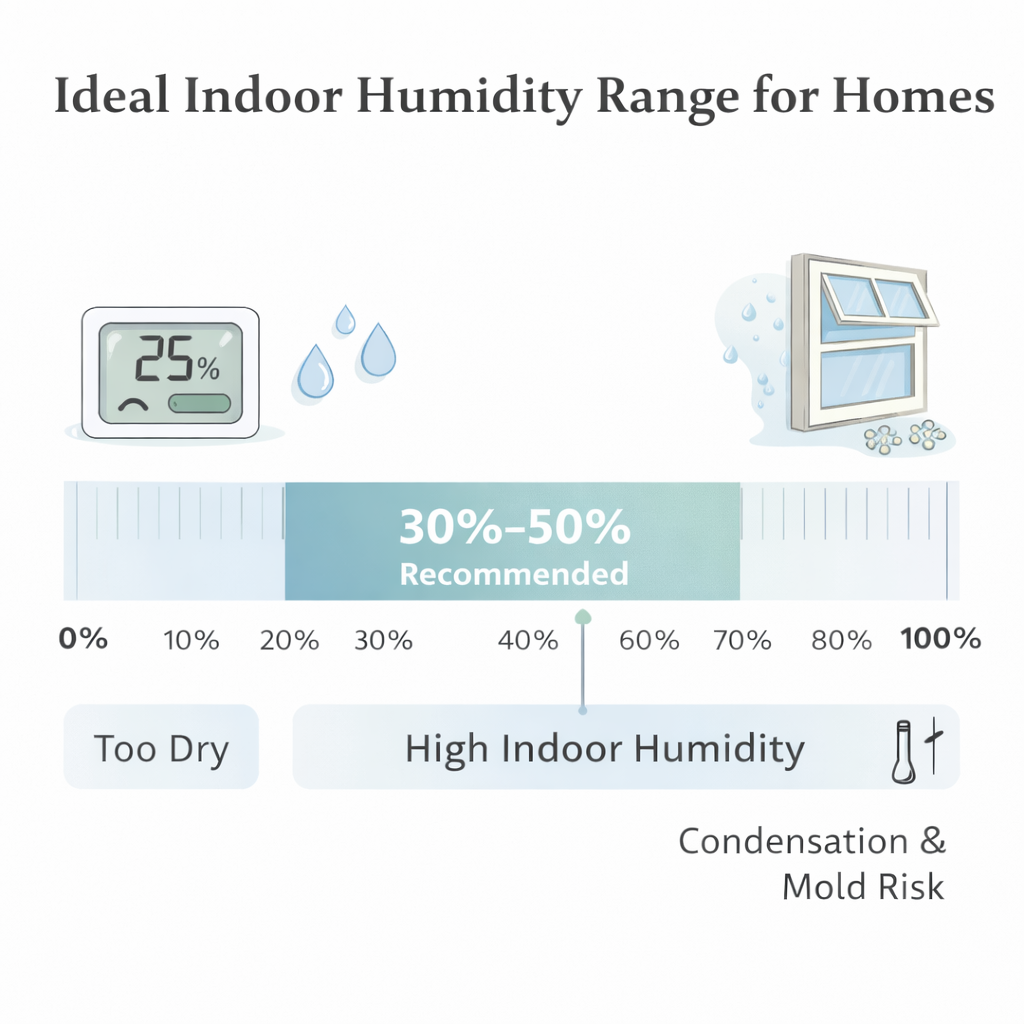 Ideal Indoor Humidity Range for Homes

25%

30%–50%
Recommended

0% 10% 20% 30% 40% 60% 70% 80% 100%

Too Dry

High Indoor Humidity

Condensation & Mold Risk